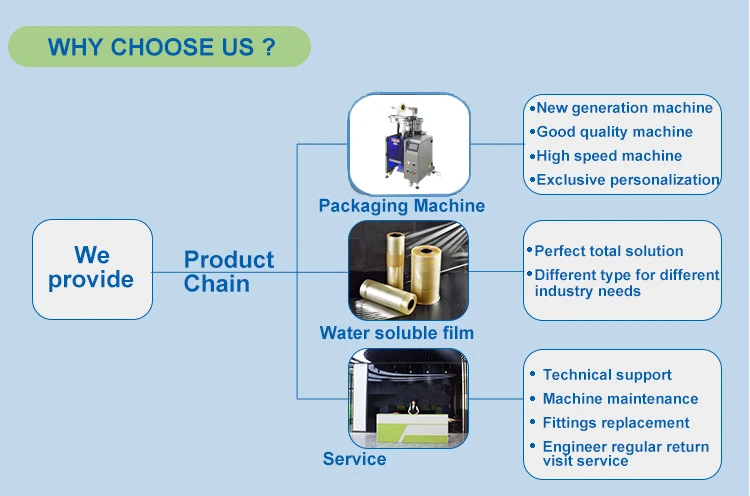 WHY CHOOSE US ?

We provide

Product Chain

Packaging Machine

•New generation machine
•Good quality machine
•High speed machine
•Exclusive personalization

Water soluble film

•Perfect total solution
•Different type for different industry needs

Service

• Technical support
• Machine maintenance
• Fittings replacement
• Engineer regular return visit service